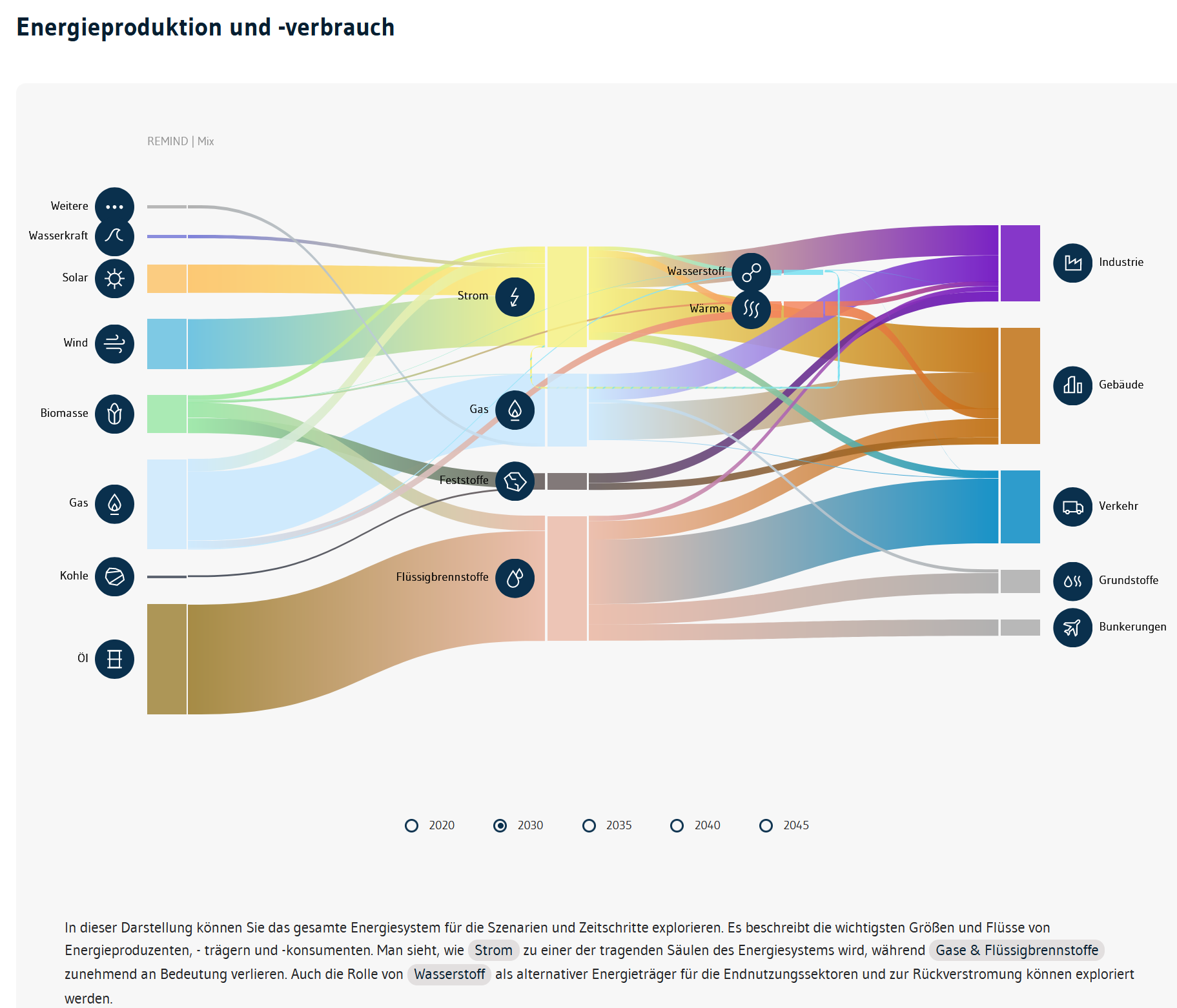 Energieproduktion und -verbrauch

REMIND | Mix

Weitere
Wasserkraft
Solar
Wind
Biomasse
Gas
Kohle
Öl

Strom
Gas
Feststoffe
Flüssigbrennstoffe

Wasserstoff
Wärme

Industrie
Gebäude
Verkehr
Grundstoffe
Bunkerungen

2020 2030 2035 2040 2045

In dieser Darstellung können Sie das gesamte Energiesystem für die Szenarien und Zeitschritte explorieren. Es beschreibt die wichtigsten Größen und Flüsse von Energieproduzenten, - trägern und -konsumenten. Man sieht, wie Strom zu einer der tragenden Säulen des Energiesystems wird, während Gase & Flüssigbrennstoffe zunehmend an Bedeutung verlieren. Auch die Rolle von Wasserstoff als alternativer Energieträger für die Endnutzungssektoren und zur Rückverstromung können exploriert werden.